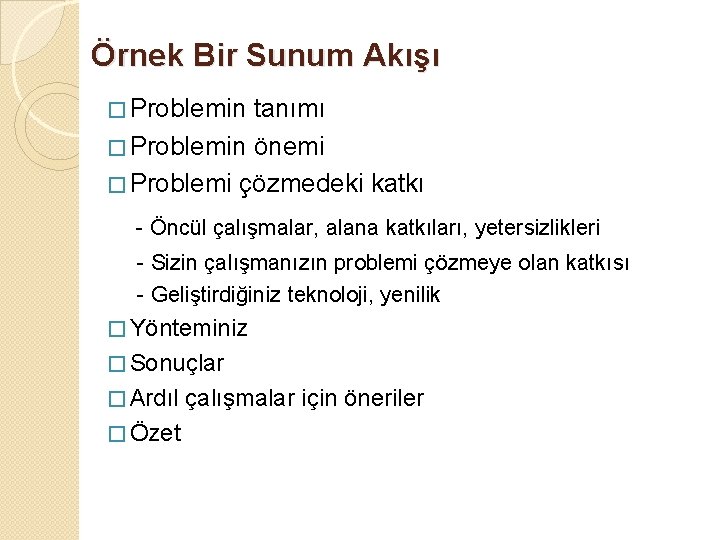 Örnek Bir Sunum Akışı

□ Problemin tanımı
□ Problemin önemi
□ Problemi çözmedeki katkı

- Öncül çalışmalar, alana katkıları, yetersizlikleri
- Sizin çalışmanızın problemi çözmeye olan katkısı
- Geliştirdiğiniz teknoloji, yenilik

□ Yönteminiz
□ Sonuçlar
□ Ardıl çalışmalar için öneriler
□ Özet